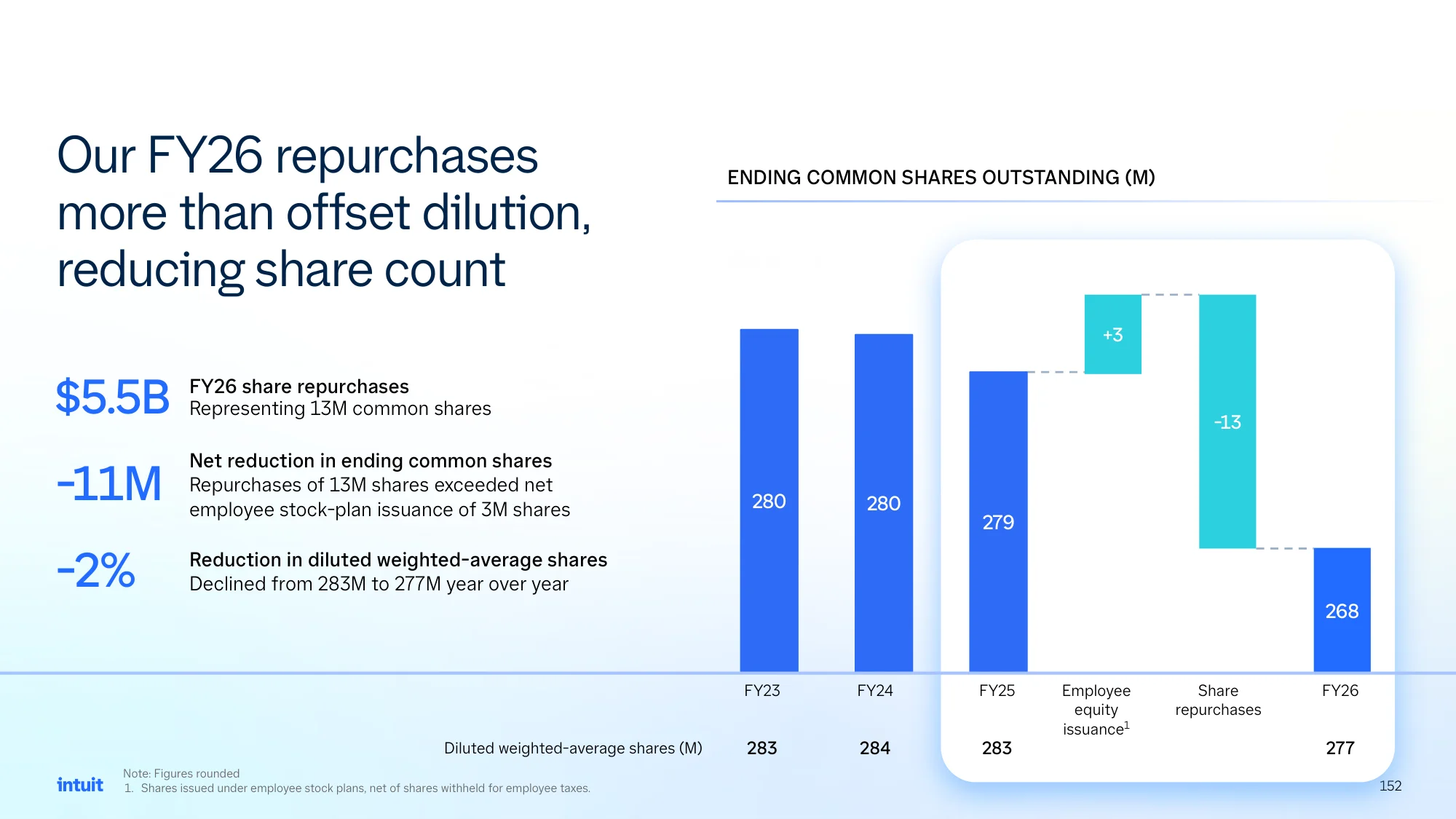 Our FY26 repurchases more than offset dilution, reducing share count

$5.5B
FY26 share repurchases
Representing 13M common shares

-11M
Net reduction in ending common shares
Repurchases of 13M shares exceeded net employee stock-plan issuance of 3M shares

-2%
Reduction in diluted weighted-average shares
Declined from 283M to 277M year over year

ENDING COMMON SHARES OUTSTANDING (M)

280
280
279
+3
-13
268

FY23
FY24
FY25
Employee equity issuance$^{1}$
Share repurchases
FY26

Diluted weighted-average shares (M)
283
284
283
277

intuit
Note: Figures rounded
1. Shares issued under employee stock plans, net of shares withheld for employee taxes.

152